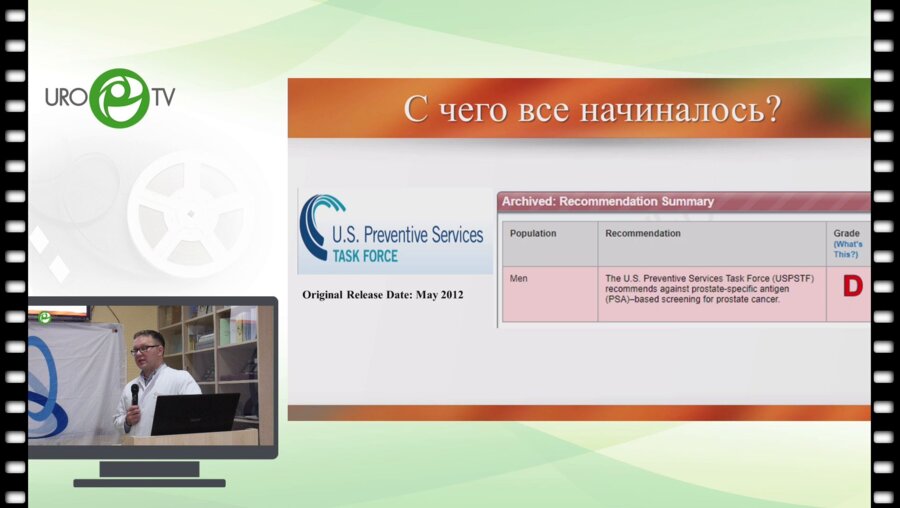 URO TV

С чего все начиналось?

U.S. Preventive Services TASK FORCE

Original Release Date: May 2012

Archived: Recommendation Summary

| Population | Recommendation | Grade (What's This?) |
|---|---|---|
| Men | The U.S. Preventive Services Task Force (USPSTF) recommends against prostate-specific antigen (PSA)–based screening for prostate cancer. | D |